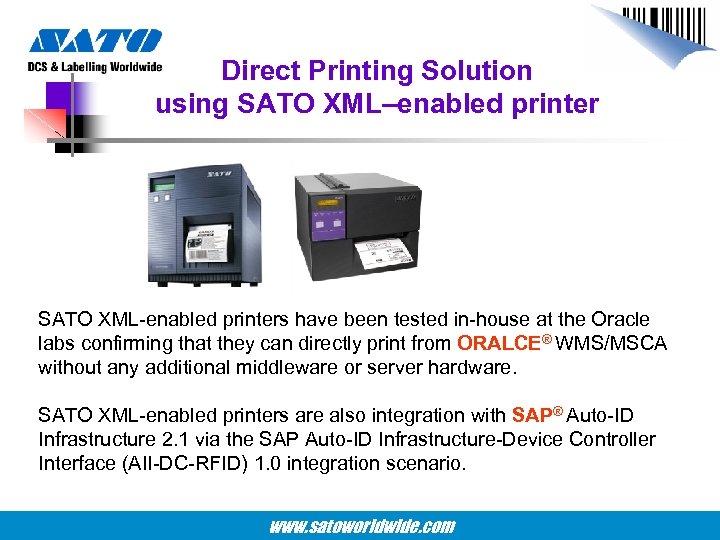 SATO
DCS & Labelling Worldwide

Direct Printing Solution using SATO XML–enabled printer

SATO

SATO XML-enabled printers have been tested in-house at the Oracle labs confirming that they can directly print from ORALCE® WMS/MSCA without any additional middleware or server hardware.

SATO XML-enabled printers are also integration with SAP® Auto-ID Infrastructure 2.1 via the SAP Auto-ID Infrastructure-Device Controller Interface (AII-DC-RFID) 1.0 integration scenario.

www.satoworldwide.com